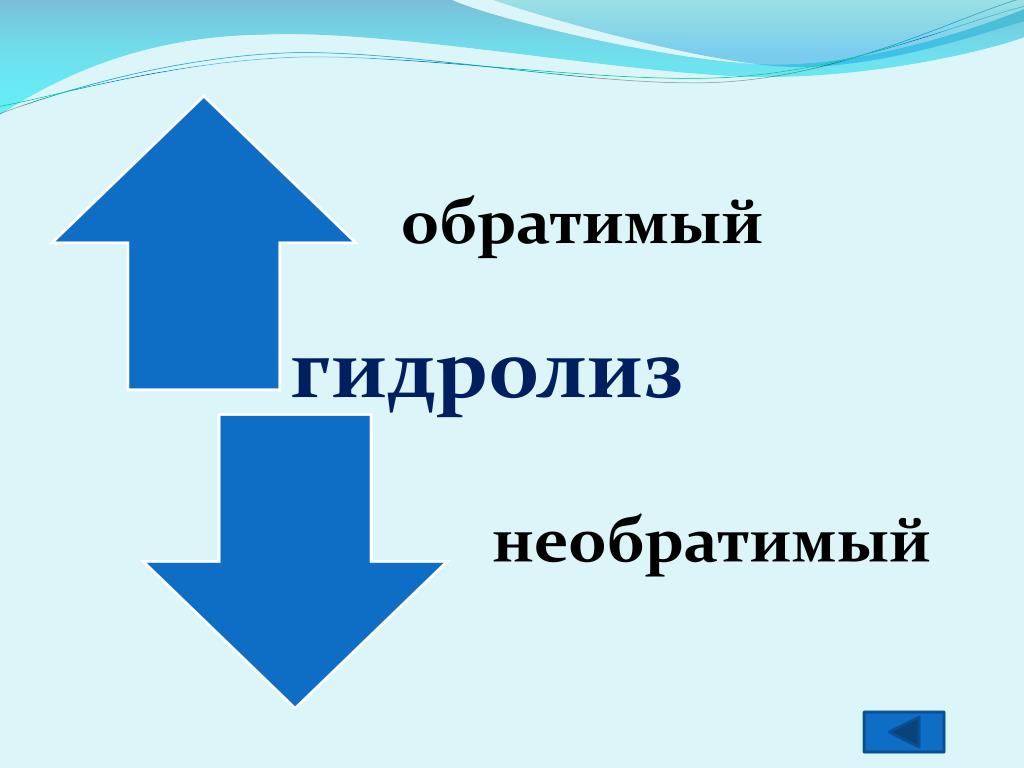 обратимый

гидролиз

необратимый